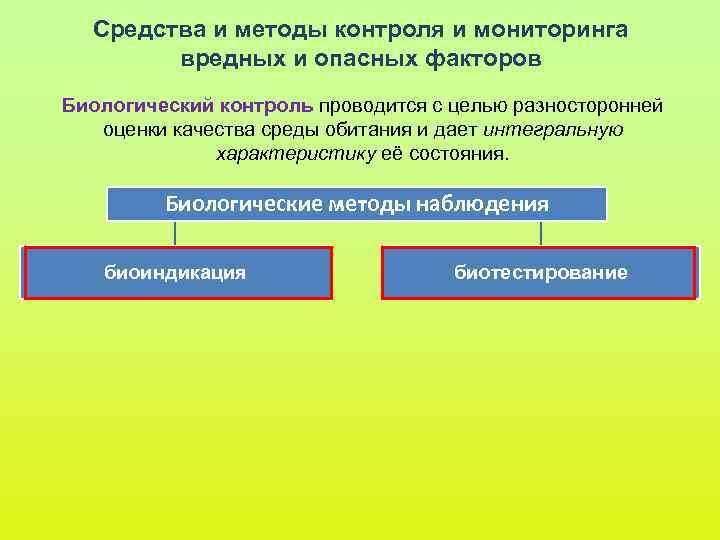 Средства и методы контроля и мониторинга вредных и опасных факторов

Биологический контроль проводится с целью разносторонней оценки качества среды обитания и дает интегральную характеристику её состояния.

Биологические методы наблюдения

биоиндикация

биотестирование